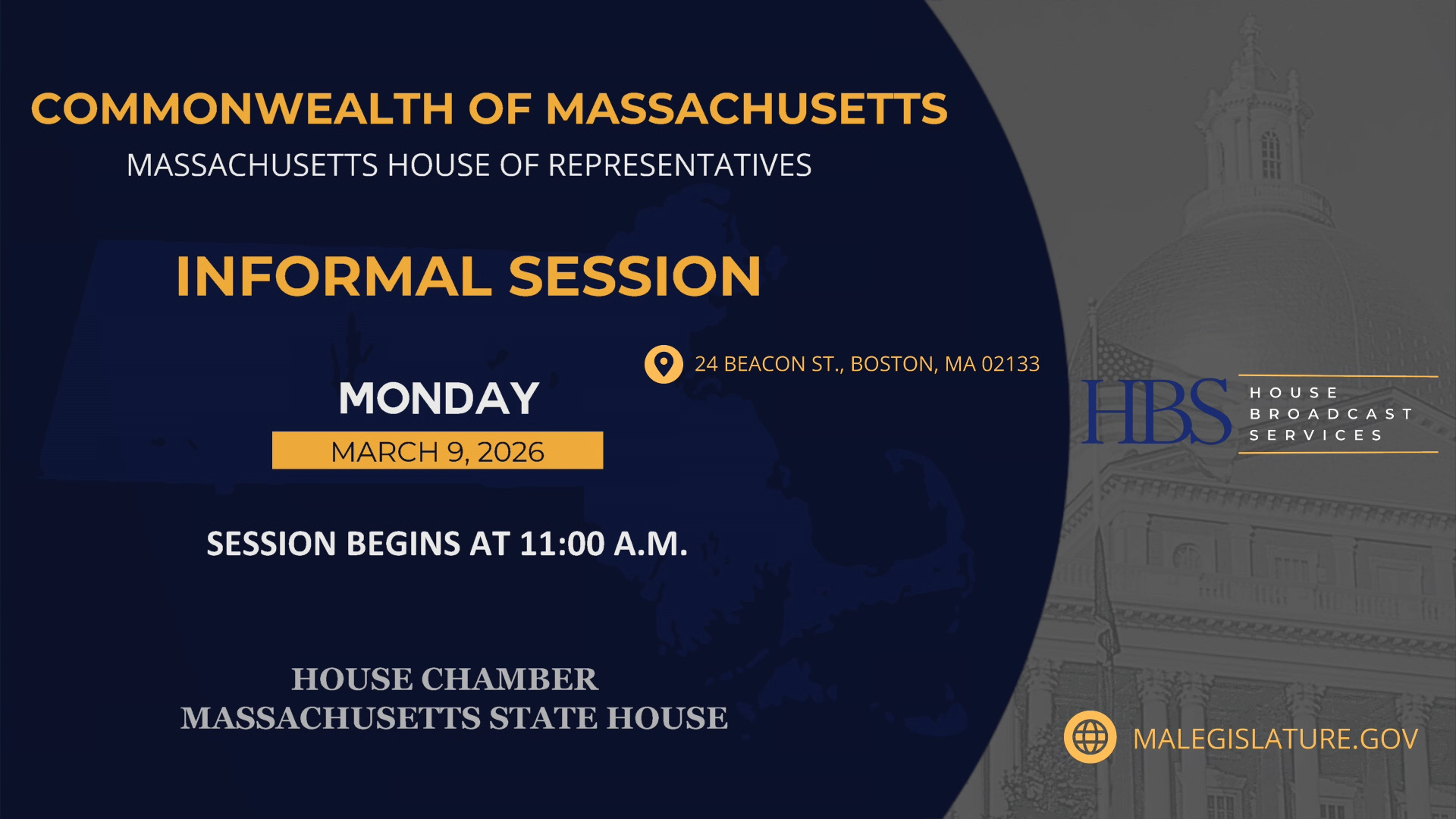 COMMONWEALTH OF MASSACHUSETTS
MASSACHUSETTS HOUSE OF REPRESENTATIVES

INFORMAL SESSION

24 BEACON ST., BOSTON, MA 02133

MONDAY
MARCH 9, 2026

SESSION BEGINS AT 11:00 A.M.

HOUSE CHAMBER
MASSACHUSETTS STATE HOUSE

HBS HOUSE BROADCAST SERVICES

MALEGISLATURE.GOV